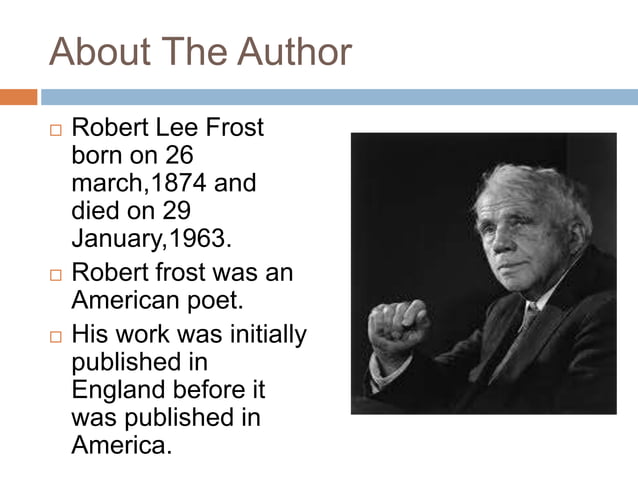 About The Author

□ Robert Lee Frost born on 26 march,1874 and died on 29 January,1963.

□ Robert frost was an American poet.

□ His work was initially published in England before it was published in America.